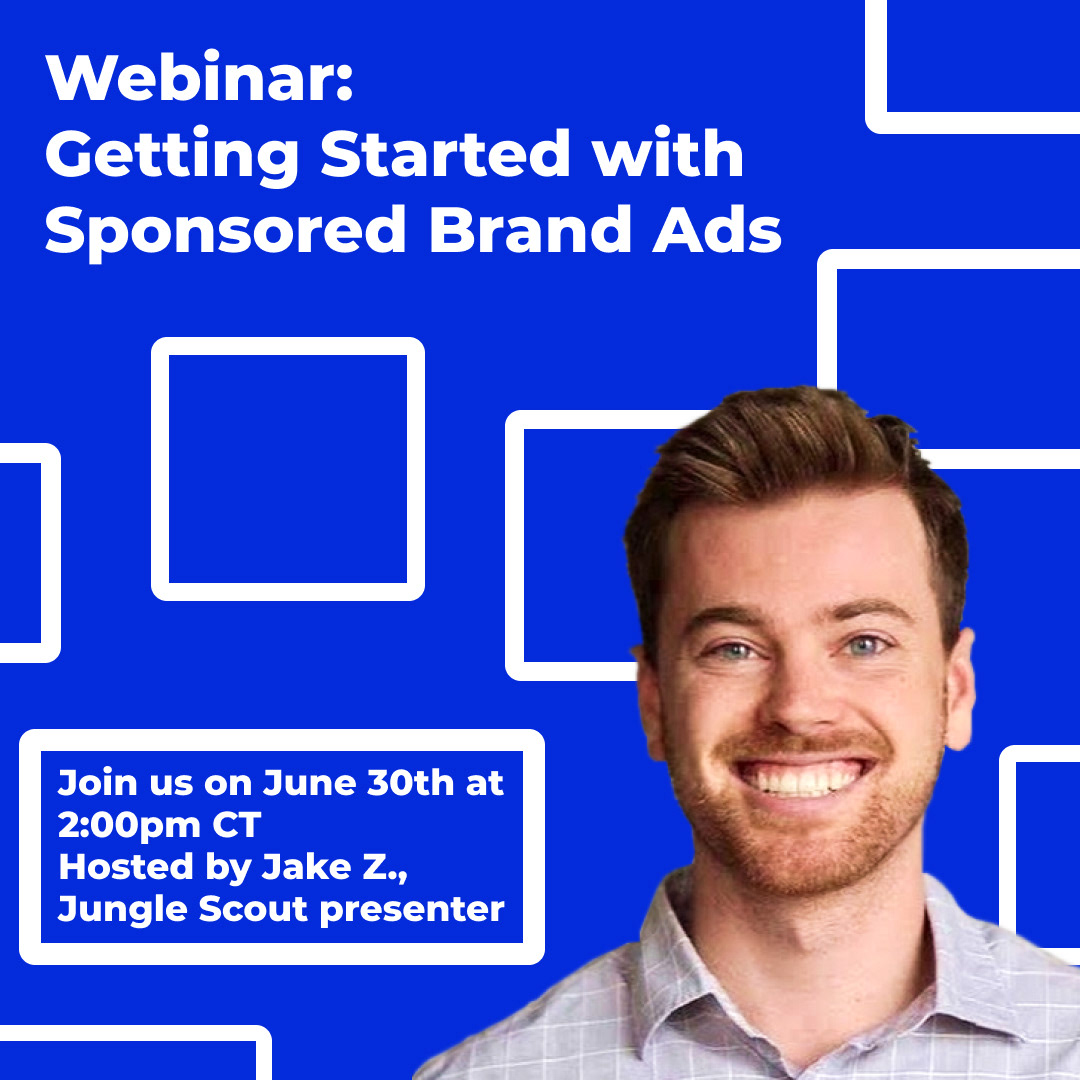 Webinar:
Getting Started with Sponsored Brand Ads

Join us on June 30th at 2:00pm CT
Hosted by Jake Z.,
Jungle Scout presenter